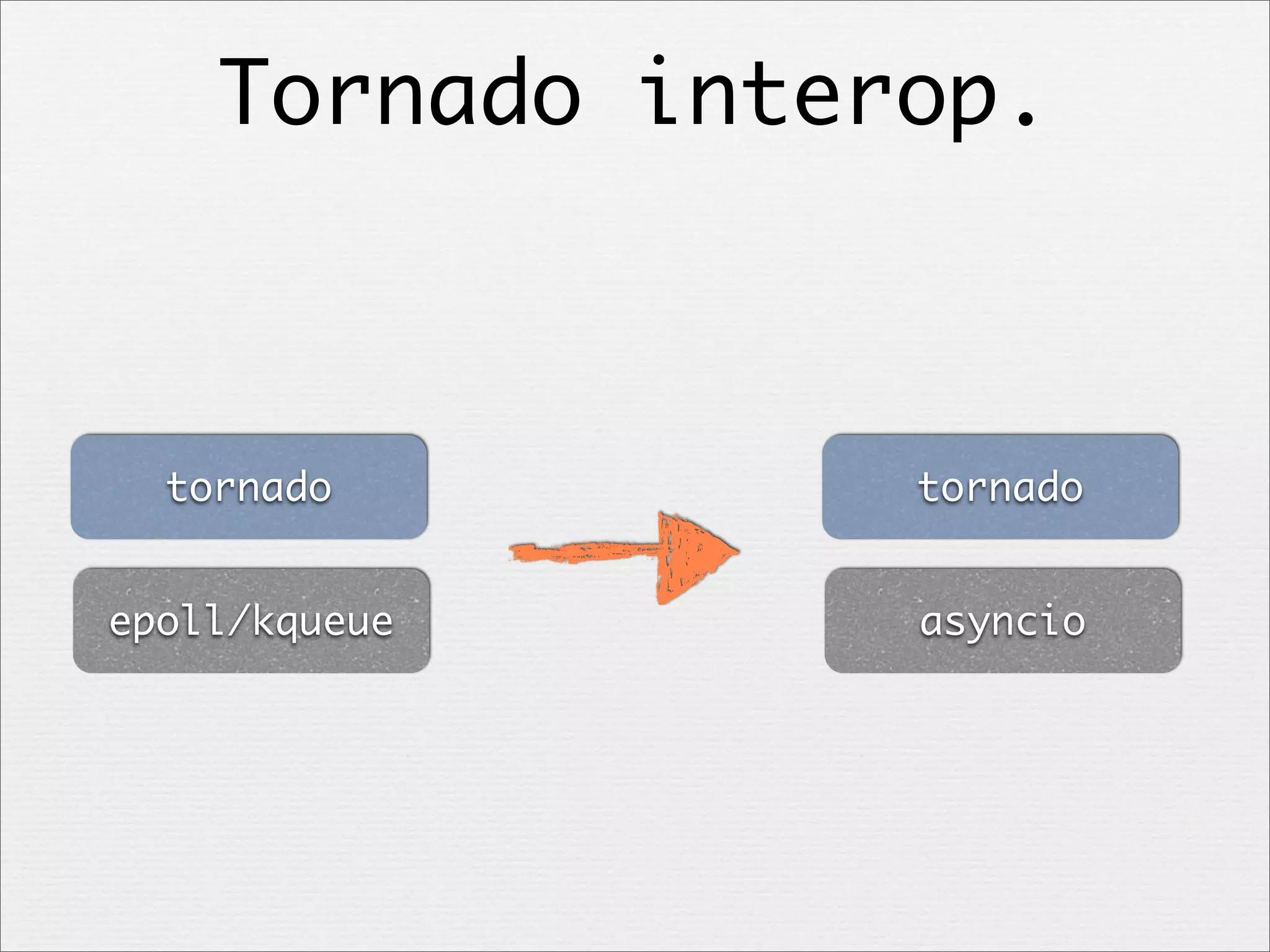 Tornado interop.

tornado

epoll/kqueue

tornado

asyncio